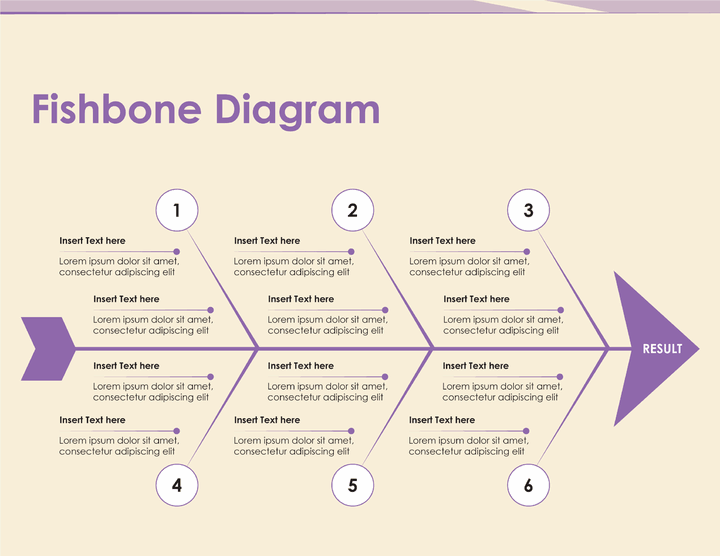 Fishbone Diagram

1

Insert Text here
Lorem ipsum dolor sit amet, consectetur adipiscing elit

Insert Text here
Lorem ipsum dolor sit amet, consectetur adipiscing elit

2

Insert Text here
Lorem ipsum dolor sit amet, consectetur adipiscing elit

Insert Text here
Lorem ipsum dolor sit amet, consectetur adipiscing elit

3

Insert Text here
Lorem ipsum dolor sit amet, consectetur adipiscing elit

Insert Text here
Lorem ipsum dolor sit amet, consectetur adipiscing elit

RESULT

Insert Text here
Lorem ipsum dolor sit amet, consectetur adipiscing elit

Insert Text here
Lorem ipsum dolor sit amet, consectetur adipiscing elit

4

Insert Text here
Lorem ipsum dolor sit amet, consectetur adipiscing elit

Insert Text here
Lorem ipsum dolor sit amet, consectetur adipiscing elit

5

Insert Text here
Lorem ipsum dolor sit amet, consectetur adipiscing elit

Insert Text here
Lorem ipsum dolor sit amet, consectetur adipiscing elit

6